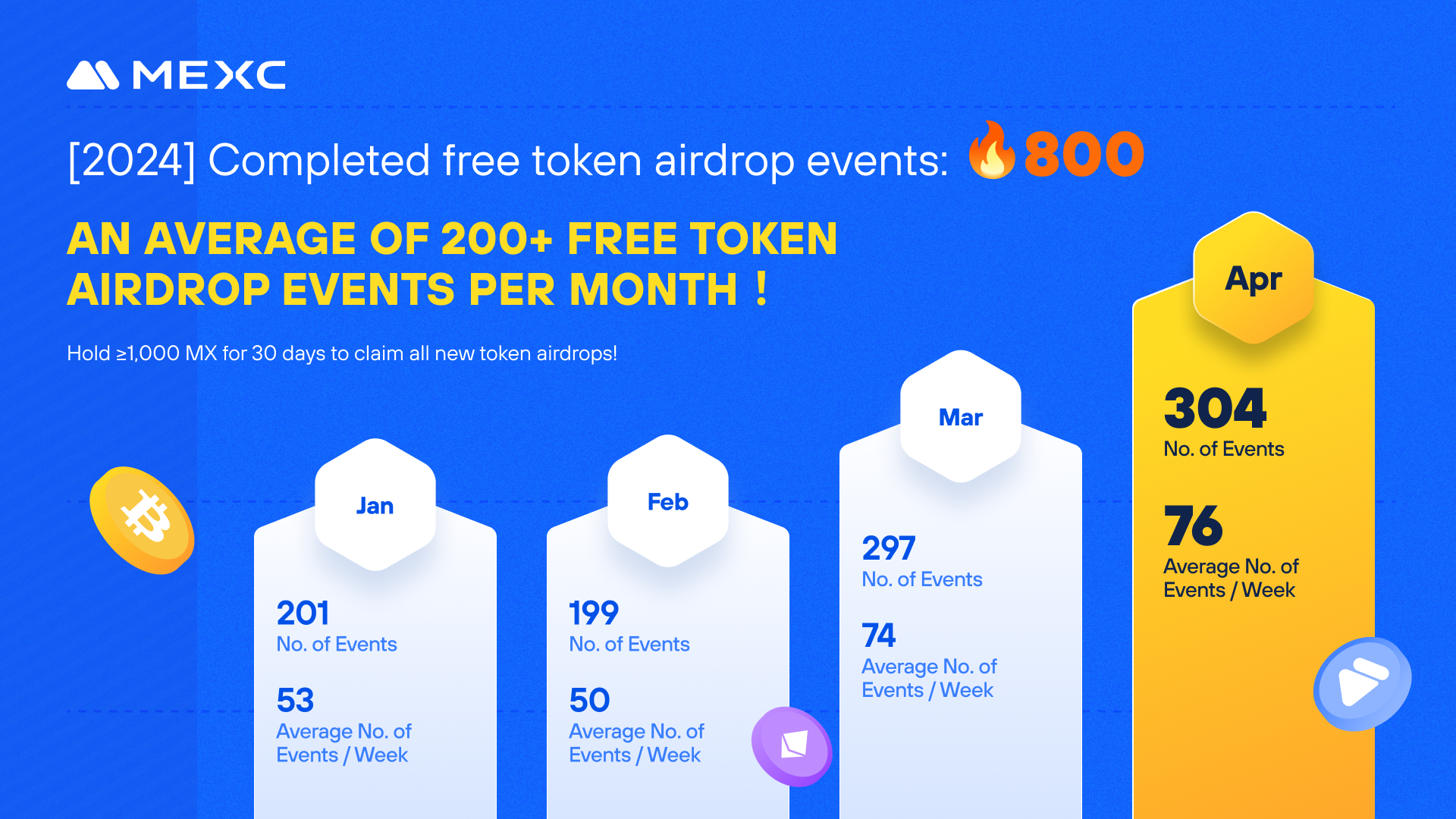 MEXC

[2024] Completed free token airdrop events: 800

AN AVERAGE OF 200+ FREE TOKEN AIRDROP EVENTS PER MONTH !

Hold ≥1,000 MX for 30 days to claim all new token airdrops!

Jan
201
No. of Events
53
Average No. of Events / Week

Feb
199
No. of Events
50
Average No. of Events / Week

Mar
297
No. of Events
74
Average No. of Events / Week

Apr
304
No. of Events
76
Average No. of Events / Week